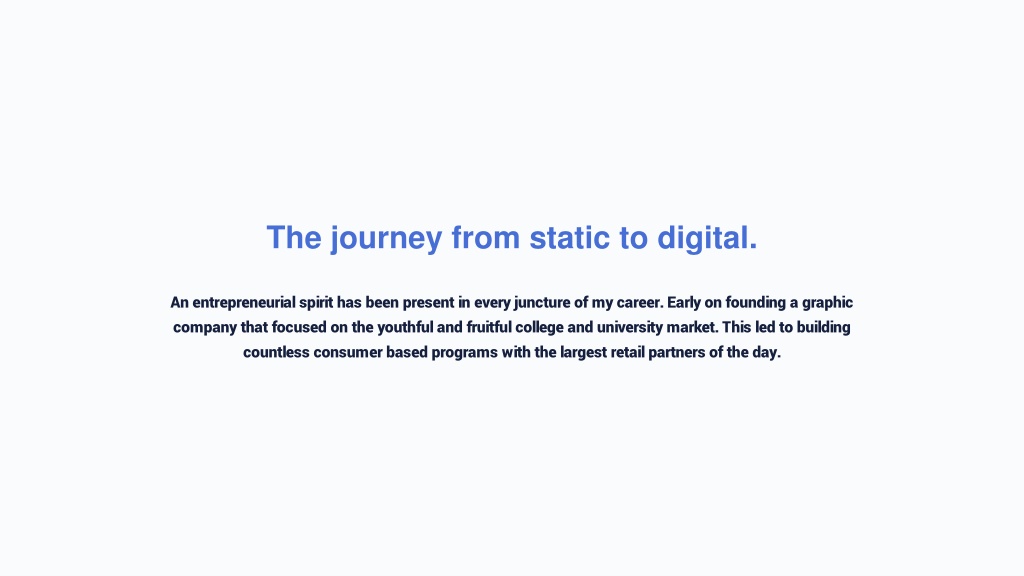 The journey from static to digital.

An entrepreneurial spirit has been present in every juncture of my career. Early on founding a graphic company that focused on the youthful and fruitful college and university market. This led to building countless consumer based programs with the largest retail partners of the day.